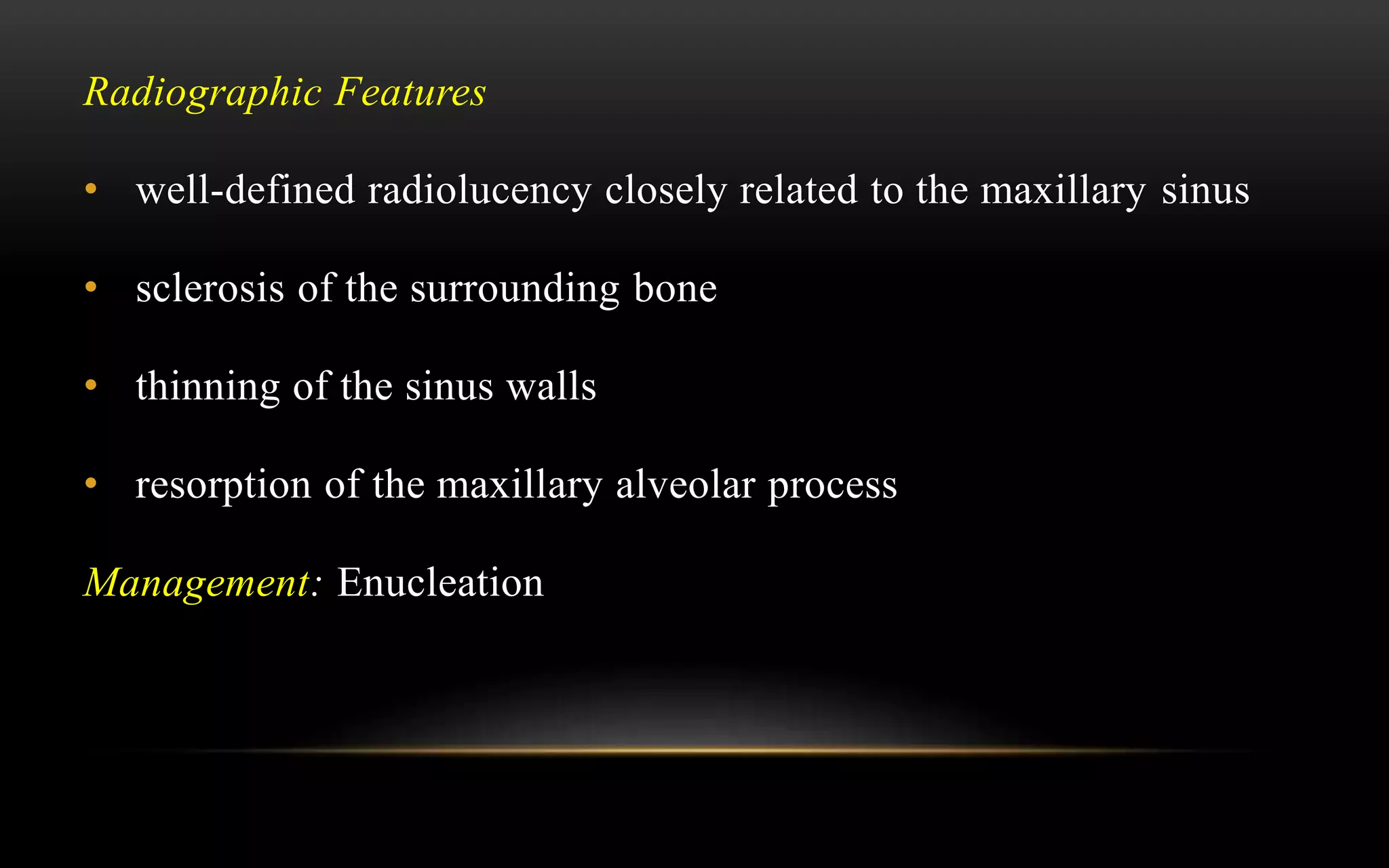 Radiographic Features

• well-defined radiolucency closely related to the maxillary sinus

• sclerosis of the surrounding bone

• thinning of the sinus walls

• resorption of the maxillary alveolar process

Management: Enucleation